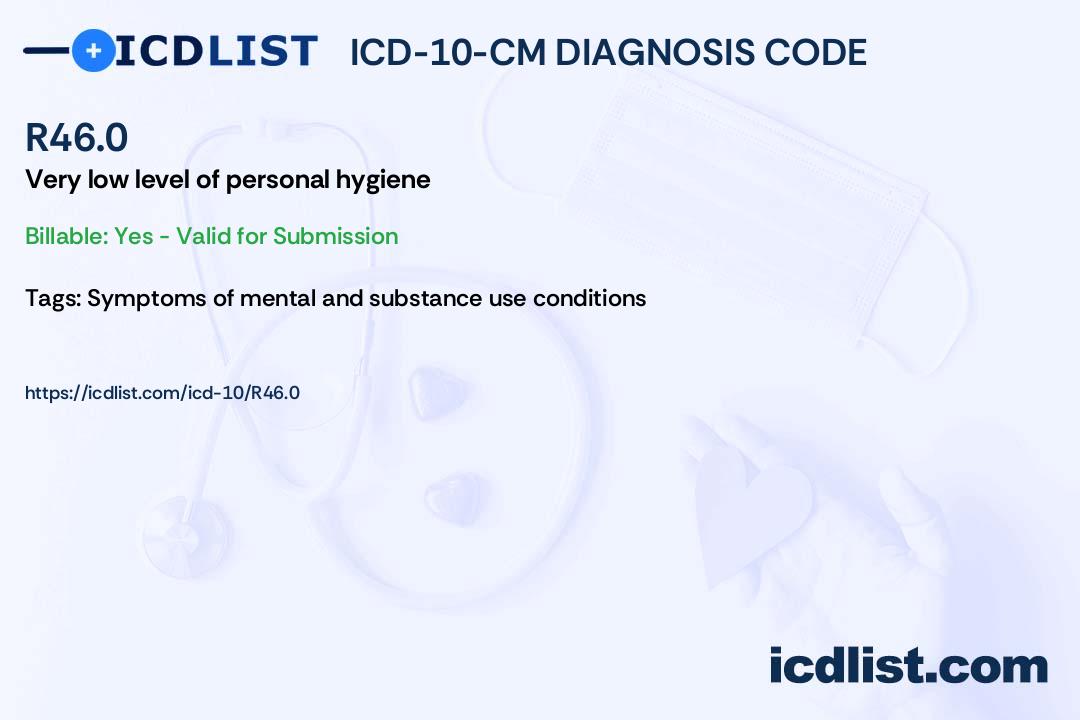 ICDLIST ICD-10-CM DIAGNOSIS CODE

R46.0

Very low level of personal hygiene

Billable: Yes - Valid for Submission

Tags: Symptoms of mental and substance use conditions

https://icdlist.com/icd-10/R46.0

icdlist.com